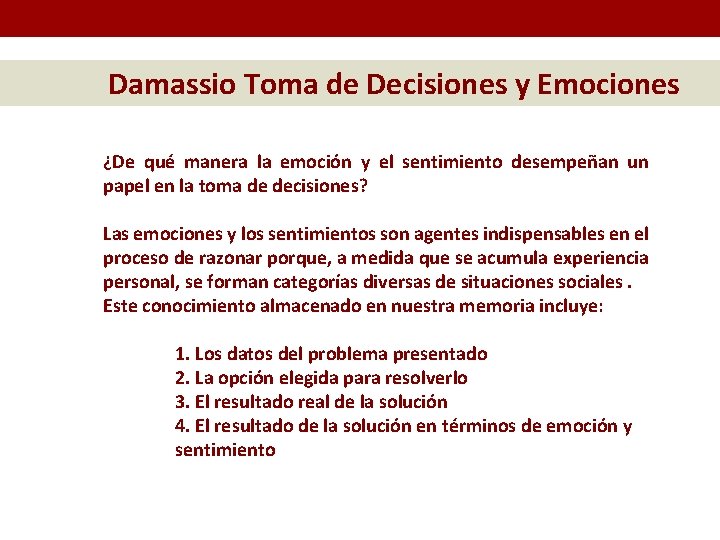 Damassio Toma de Decisiones y Emociones

¿De qué manera la emoción y el sentimiento desempeñan un papel en la toma de decisiones?

Las emociones y los sentimientos son agentes indispensables en el proceso de razonar porque, a medida que se acumula experiencia personal, se forman categorías diversas de situaciones sociales . Este conocimiento almacenado en nuestra memoria incluye:

1. Los datos del problema presentado
2. La opción elegida para resolverlo
3. El resultado real de la solución
4. El resultado de la solución en términos de emoción y sentimiento